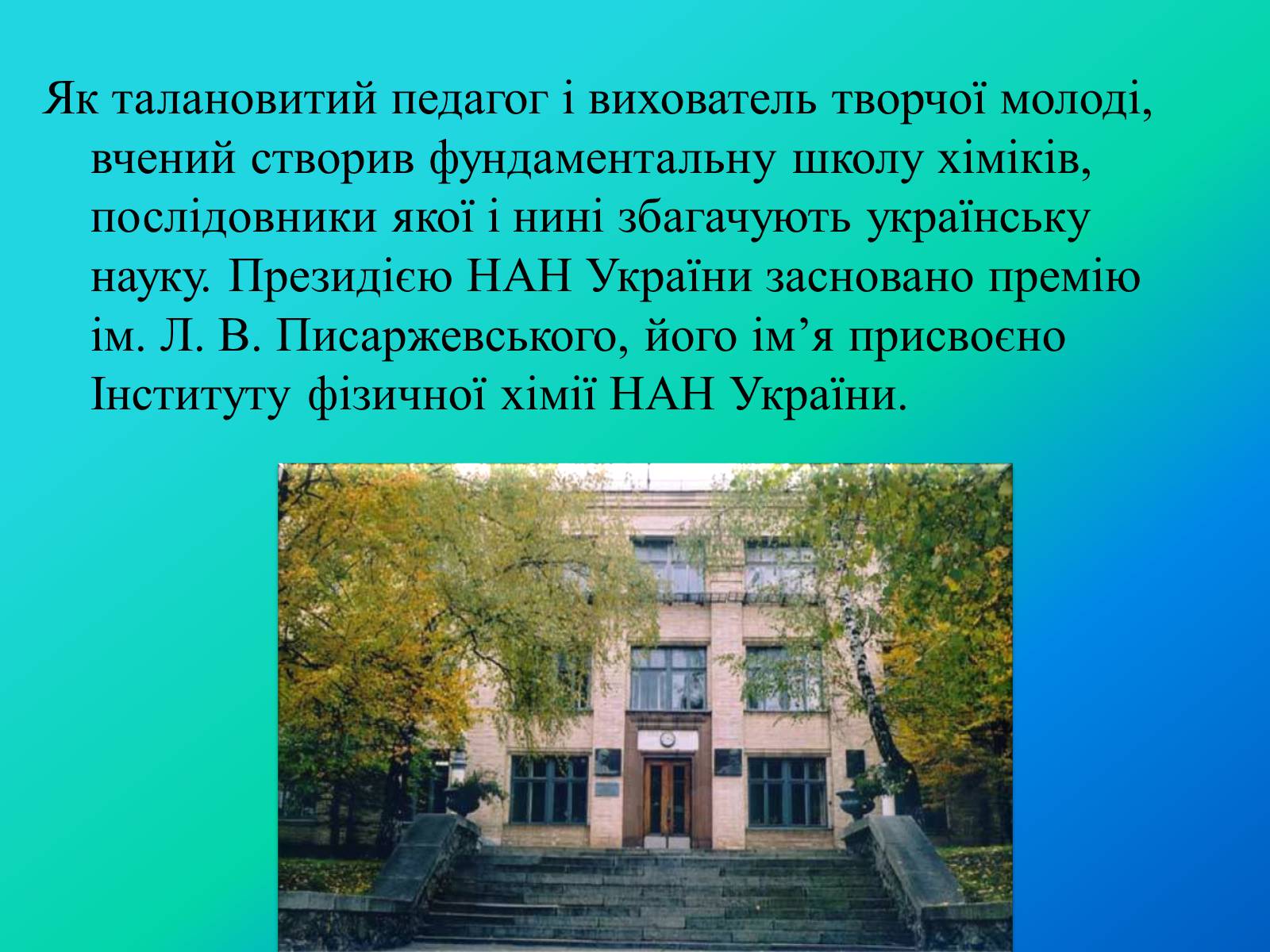 Як талановитий педагог і вихователь творчої молоді, вчений створив фундаментальну школу хіміків, послідовники якої і нині збагачують українську науку. Президією НАН України засновано премію ім. Л. В. Писаржевського, його ім’я присвоєно Інституту фізичної хімії НАН України.